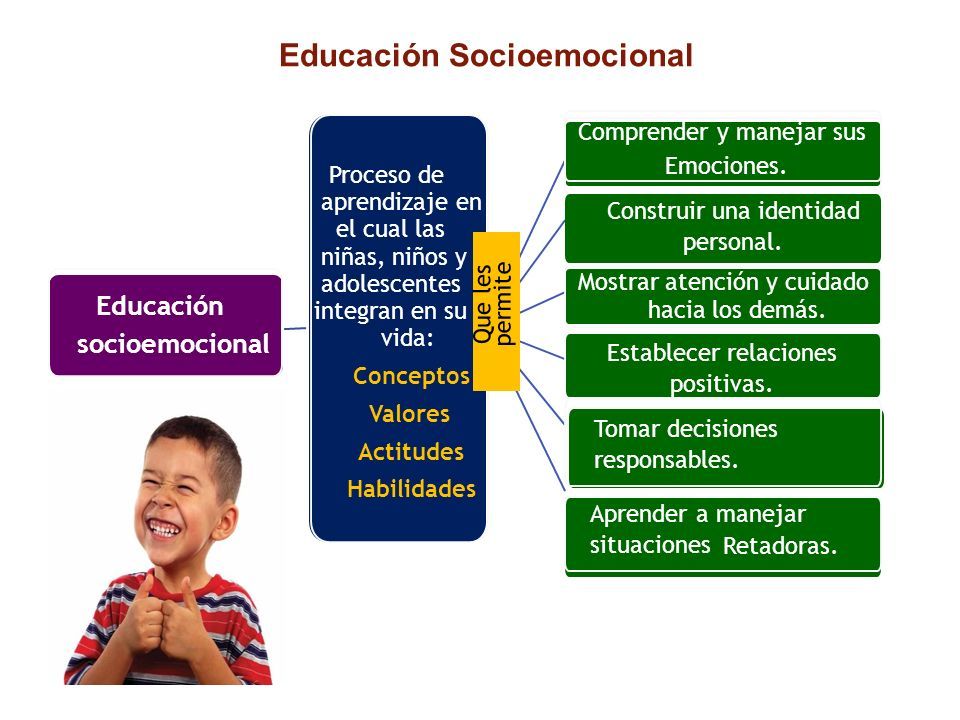 Educación Socioemocional

Educación socioemocional

Proceso de aprendizaje en el cual las niñas, niños y adolescentes integran en su vida:

Conceptos
Valores
Actitudes
Habilidades

Que les permite

Comprender y manejar sus Emociones.

Construir una identidad personal.

Mostrar atención y cuidado hacia los demás.

Establecer relaciones positivas.

Tomar decisiones responsables.

Aprender a manejar situaciones Retadoras.